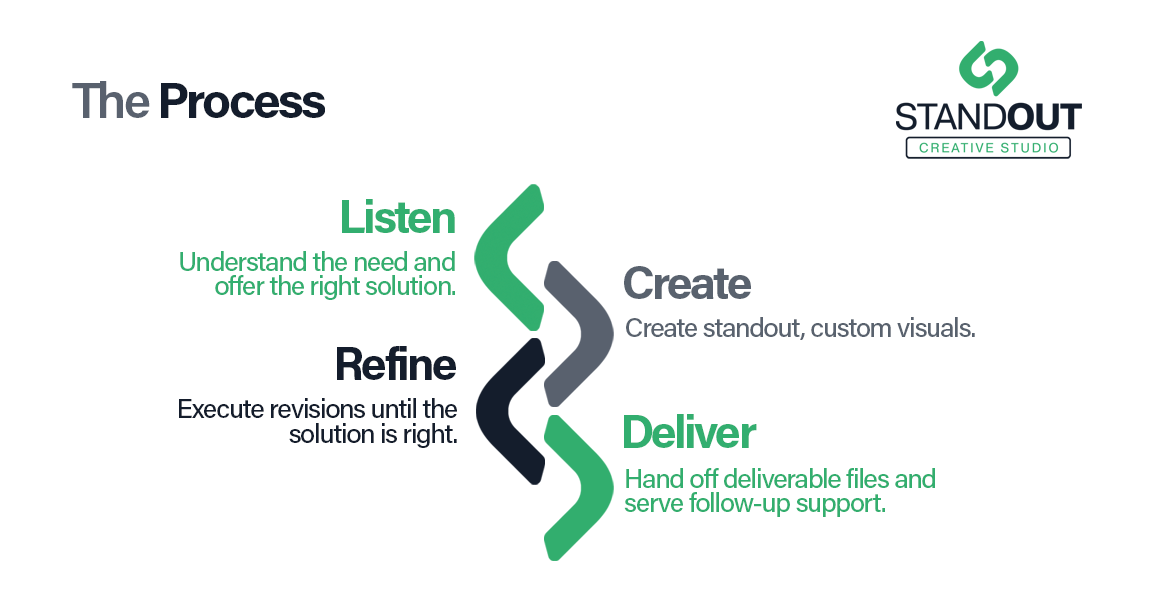 The Process

STANDOUT
CREATIVE STUDIO

Listen
Understand the need and offer the right solution.

Create
Create standout, custom visuals.

Refine
Execute revisions until the solution is right.

Deliver
Hand off deliverable files and serve follow-up support.